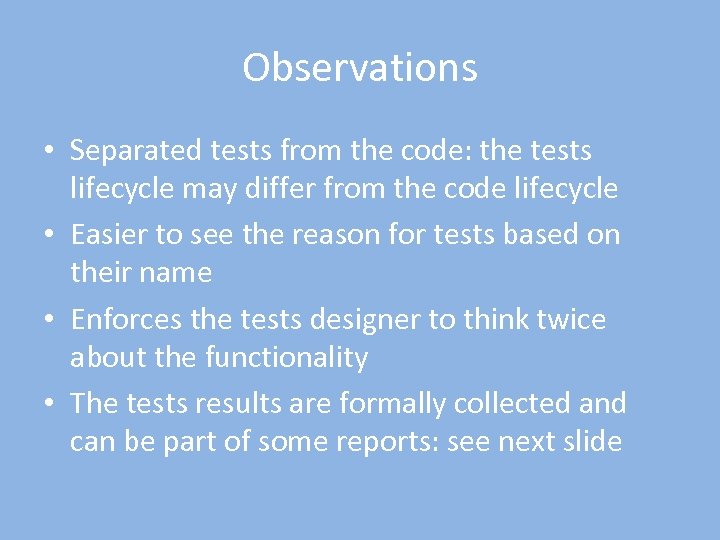 Observations

• Separated tests from the code: the tests lifecycle may differ from the code lifecycle
• Easier to see the reason for tests based on their name
• Enforces the tests designer to think twice about the functionality
• The tests results are formally collected and can be part of some reports: see next slide